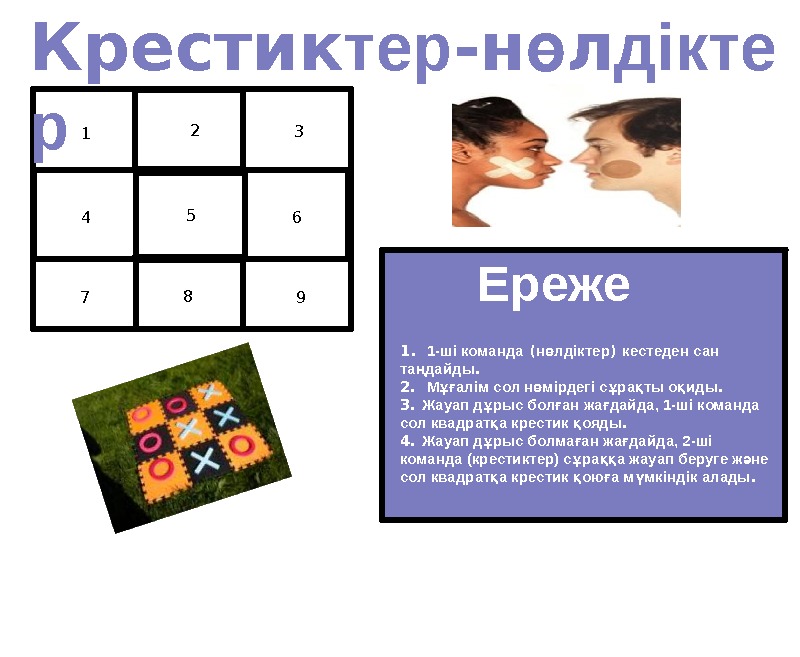 Крестиктер-нөлдіктер

| 1 | 2 | 3 |
|---|---|---|
| 4 | 5 | 6 |
| 7 | 8 | 9 |

Ереже

1. 1-ші команда (нөлдіктер) кестеден сан таңдайды.
2. Мұғалім сол нөмірдегі сұрақты оқиды.
3. Жауап дұрыс болған жағдайда, 1-ші команда сол квадратқа крестик қояды.
4. Жауап дұрыс болмаған жағдайда, 2-ші команда (крестиктер) сұраққа жауап беруге және сол квадратқа крестик қоюға мүмкіндік алады.